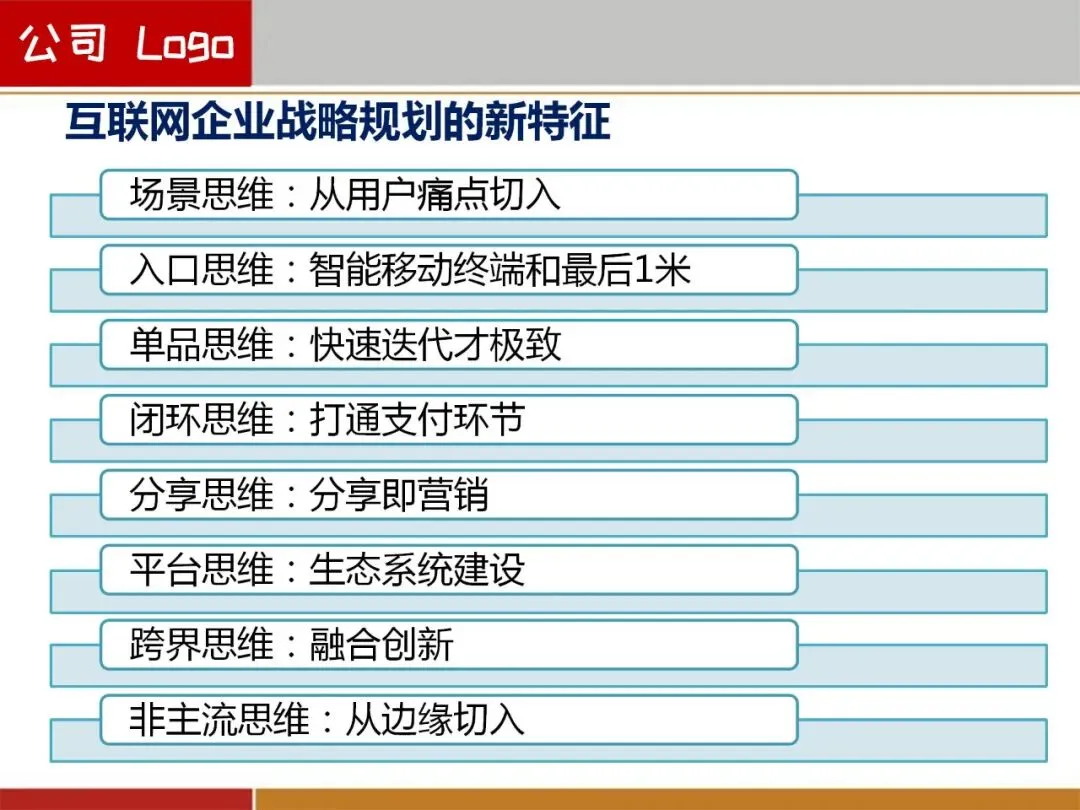 公司 Logo

互联网企业战略规划的新特征

场景思维：从用户痛点切入

入口思维：智能移动终端和最后1米

单品思维：快速迭代才极致

闭环思维：打通支付环节

分享思维：分享即营销

平台思维：生态系统建设

跨界思维：融合创新

非主流思维：从边缘切入